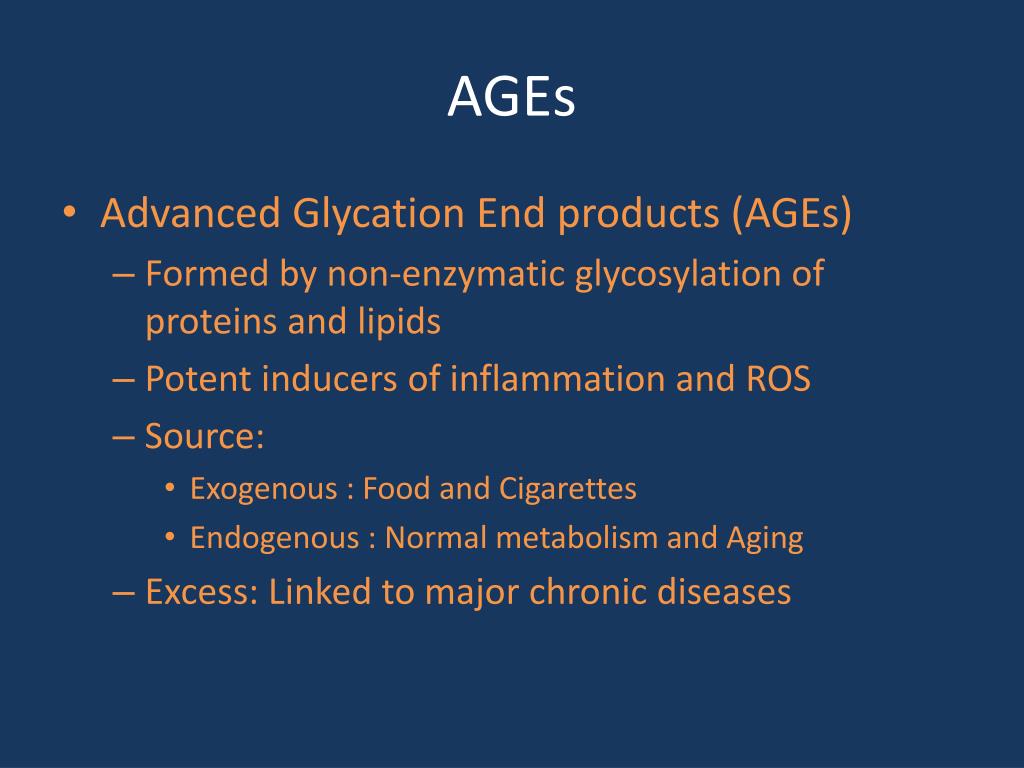 AGEs

• Advanced Glycation End products (AGEs)
– Formed by non-enzymatic glycosylation of proteins and lipids
– Potent inducers of inflammation and ROS
– Source:
• Exogenous : Food and Cigarettes
• Endogenous : Normal metabolism and Aging
– Excess: Linked to major chronic diseases